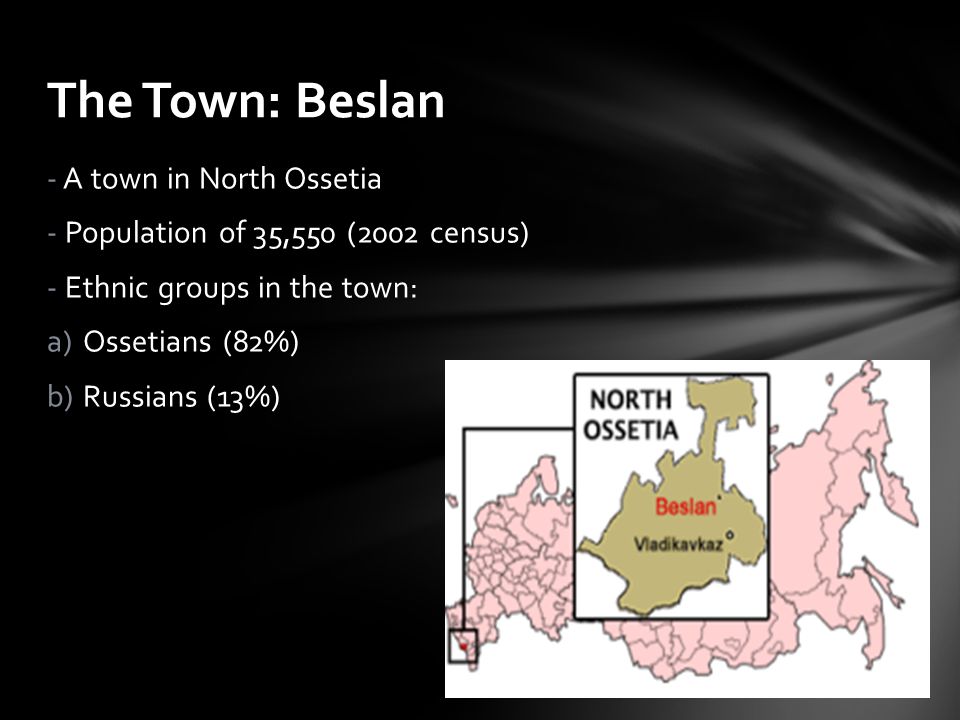 The Town: Beslan

- A town in North Ossetia

- Population of 35,550 (2002 census)

- Ethnic groups in the town:

a) Ossetians (82%)

b) Russians (13%)

NORTH OSSETIA

Beslan

Vladikavkaz